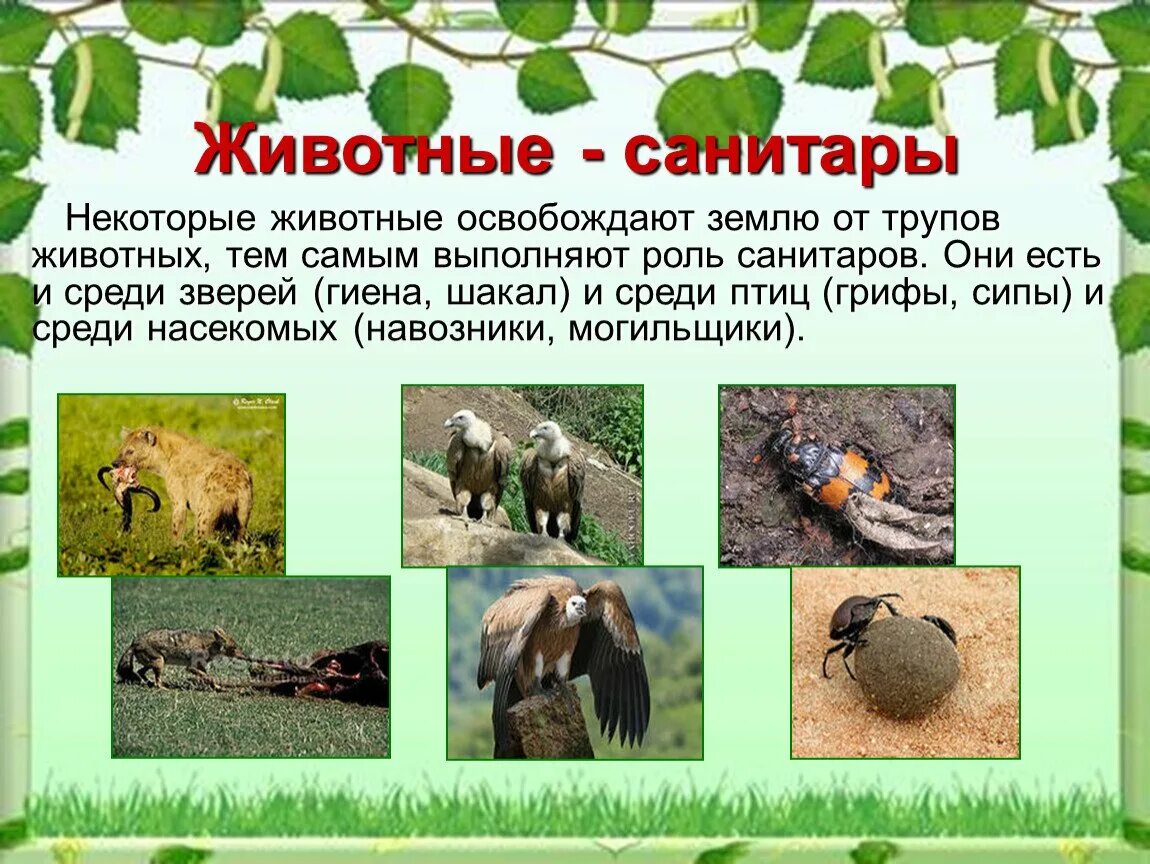 Животные - санитары

Некоторые животные освобождают землю от трупов животных, тем самым выполняют роль санитаров. Они есть и среди зверей (гиена, шакал) и среди птиц (грифы, сипы) и среди насекомых (навозники, могильщики).